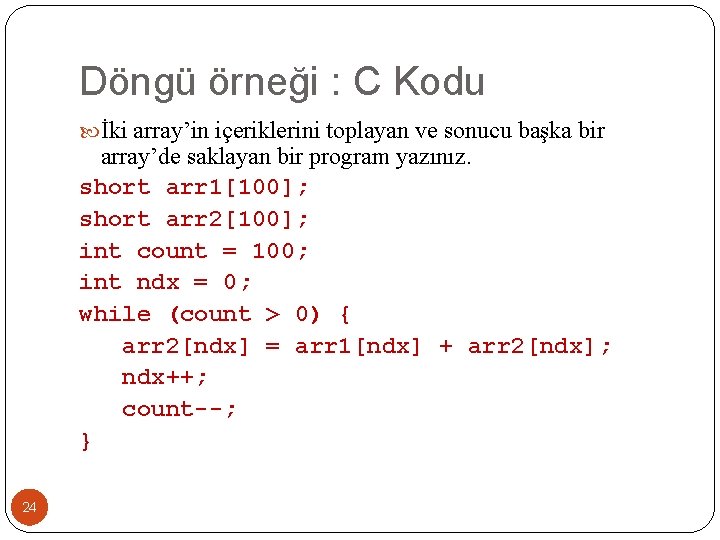 Döngü örneği : C Kodu

İki array'in içeriklerini toplayan ve sonucu başka bir array'de saklayan bir program yazınız.

short arr1[100];
short arr2[100];
int count = 100;
int ndx = 0;
while (count > 0) {
    arr2[ndx] = arr1[ndx] + arr2[ndx];
    ndx++;
    count--;
}

24